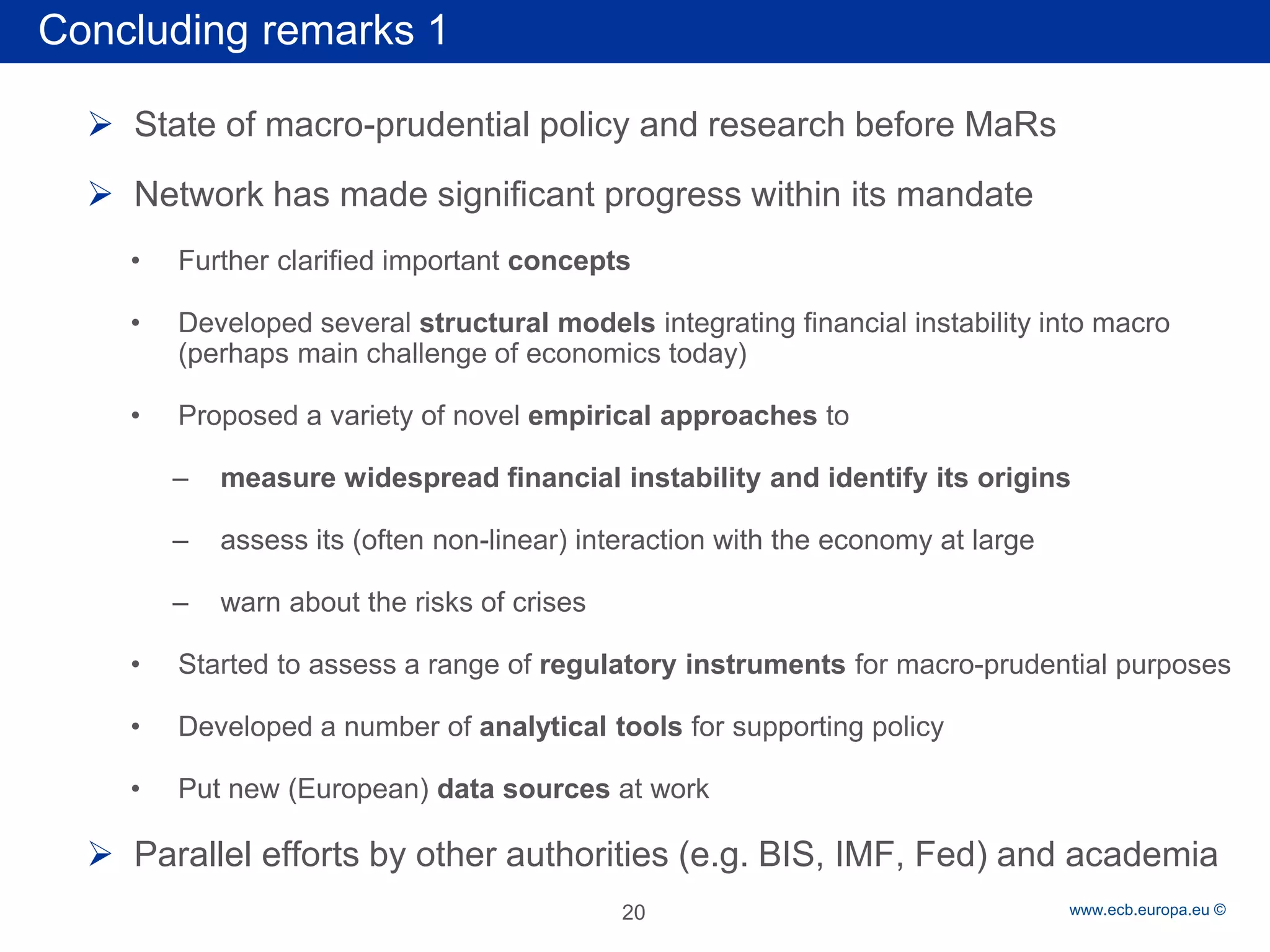 Concluding remarks 1

➢ State of macro-prudential policy and research before MaRs

➢ Network has made significant progress within its mandate

• Further clarified important concepts

• Developed several structural models integrating financial instability into macro (perhaps main challenge of economics today)

• Proposed a variety of novel empirical approaches to

– measure widespread financial instability and identify its origins

– assess its (often non-linear) interaction with the economy at large

– warn about the risks of crises

• Started to assess a range of regulatory instruments for macro-prudential purposes

• Developed a number of analytical tools for supporting policy

• Put new (European) data sources at work

➢ Parallel efforts by other authorities (e.g. BIS, IMF, Fed) and academia

20

www.ecb.europa.eu ©